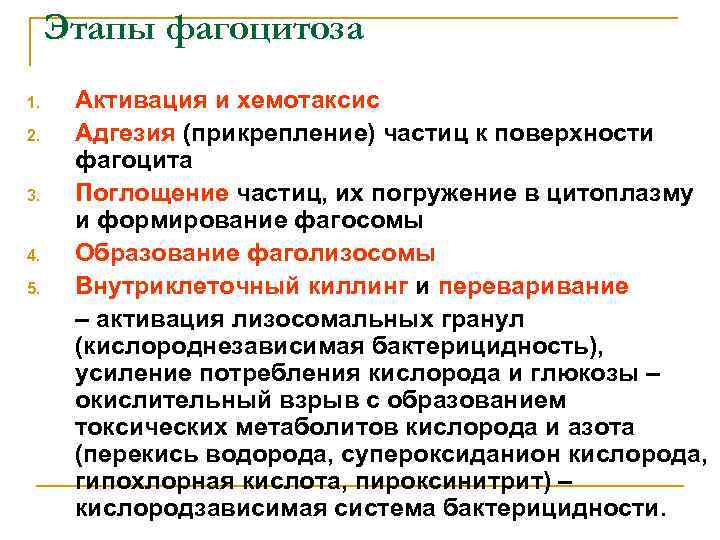 Этапы фагоцитоза

1. Активация и хемотаксис
2. Адгезия (прикрепление) частиц к поверхности фагоцита
3. Поглощение частиц, их погружение в цитоплазму и формирование фагосомы
4. Образование фаголизосомы
5. Внутриклеточный киллинг и переваривание – активация лизосомальных гранул (кислороднезависимая бактерицидность), усиление потребления кислорода и глюкозы – окислительный взрыв с образованием токсических метаболитов кислорода и азота (перекись водорода, супероксиданион кислорода, гипохлорная кислота, пироксинитрит) – кислородзависимая система бактерицидности.